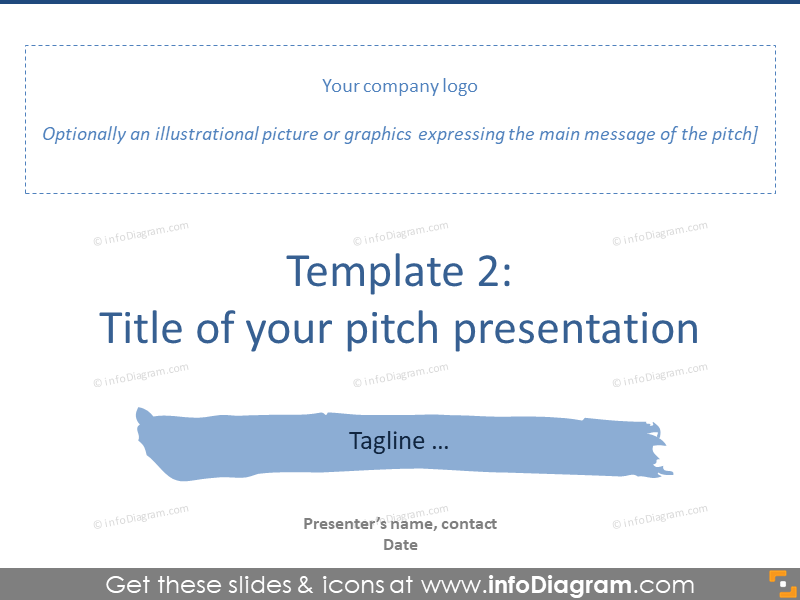 Your company logo

Optionally an illustrational picture or graphics expressing the main message of the pitch]

© infoDiagram.com © infoDiagram.com © infoDiagram.com

Template 2:
Title of your pitch presentation

© infoDiagram.com © infoDiagram.com © infoDiagram.com

Tagline …

© infoDiagram.com © infoDiagram.com © infoDiagram.com

Presenter's name, contact
Date

Get these slides & icons at www.infoDiagram.com